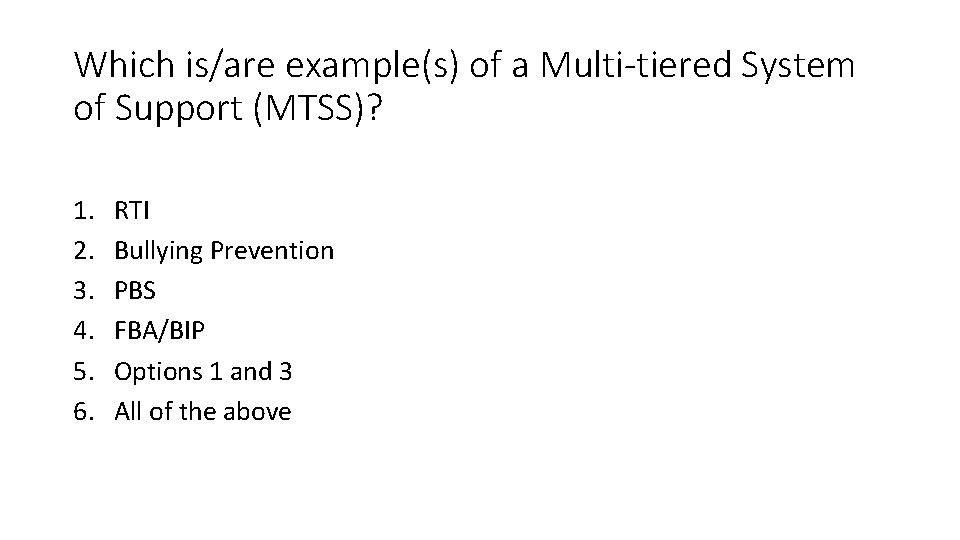 Which is/are example(s) of a Multi-tiered System of Support (MTSS)?

1. RTI
2. Bullying Prevention
3. PBS
4. FBA/BIP
5. Options 1 and 3
6. All of the above